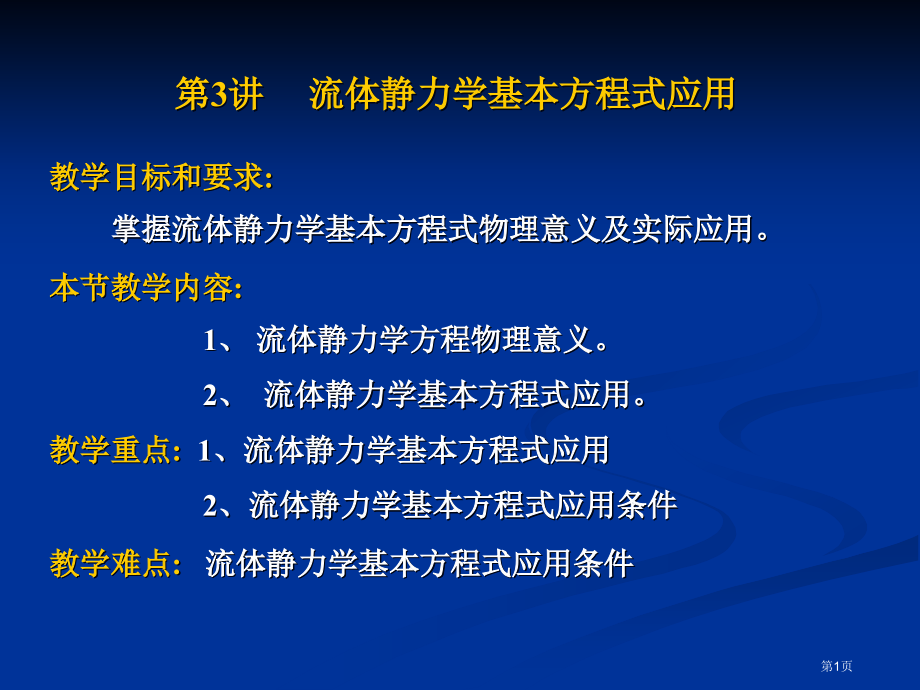 第3讲　流体静力学基本方程式应用

教学目标和要求:

掌握流体静力学基本方程式物理意义及实际应用。

本节教学内容:

1、 流体静力学方程物理意义。

2、 流体静力学基本方程式应用。

教学重点: 1、流体静力学基本方程式应用

2、流体静力学基本方程式应用条件

教学难点: 流体静力学基本方程式应用条件

第1页